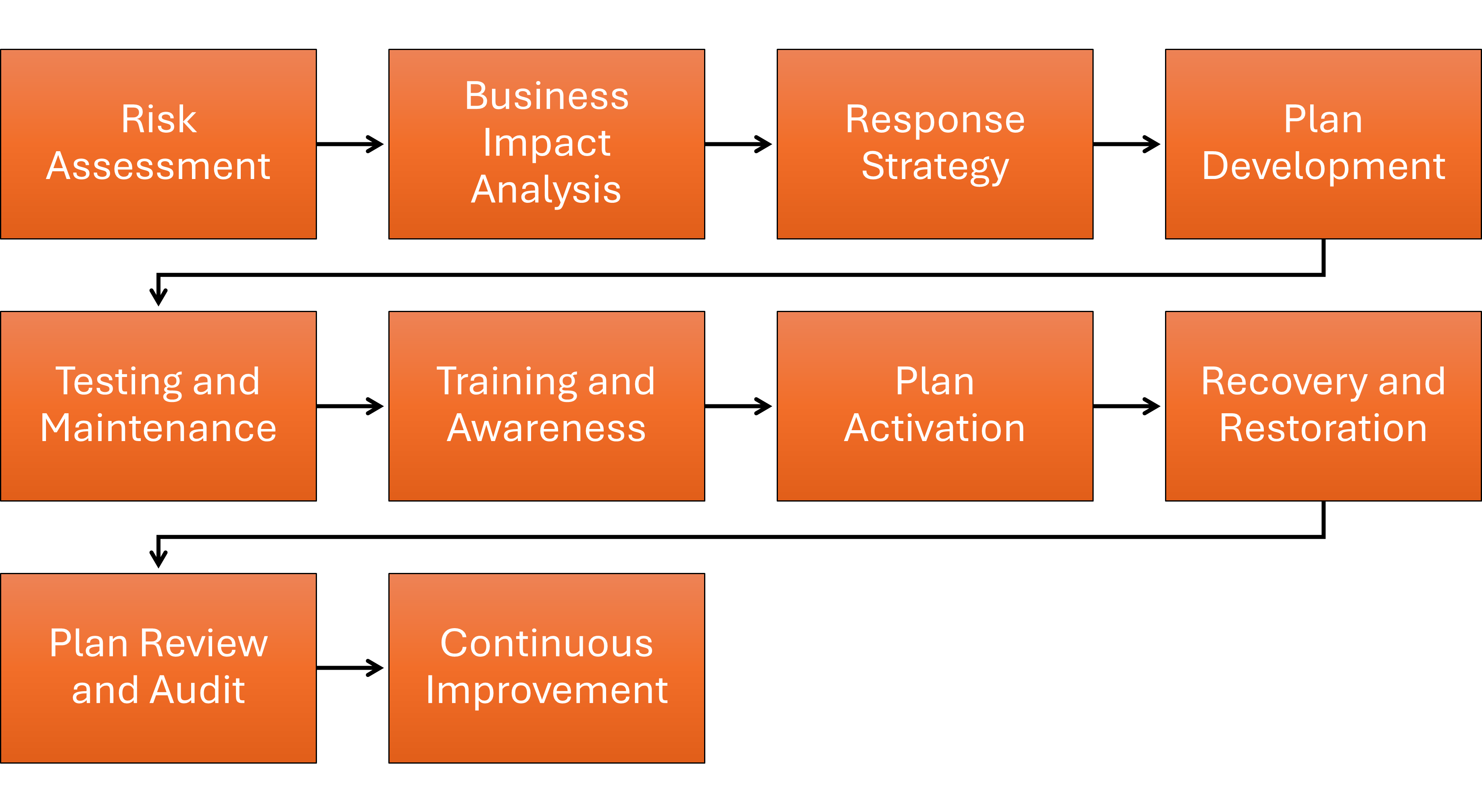 Risk Assessment

Business Impact Analysis

Response Strategy

Plan Development

Testing and Maintenance

Training and Awareness

Plan Activation

Recovery and Restoration

Plan Review and Audit

Continuous Improvement